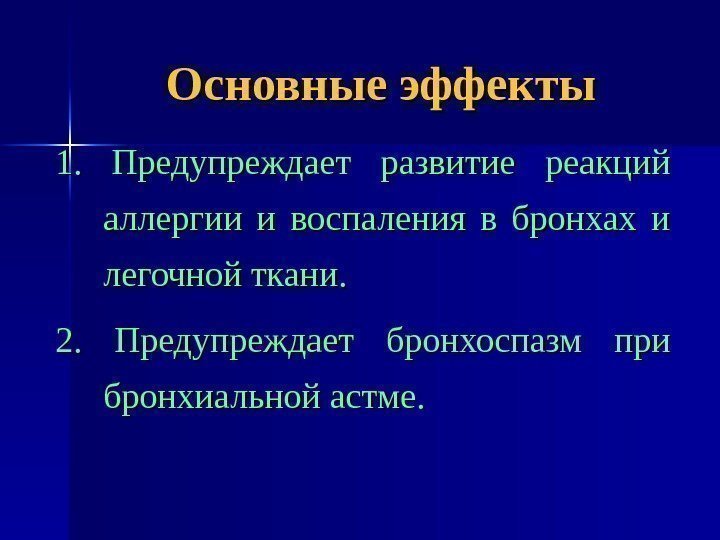 Основные эффекты

1. Предупреждает развитие реакций аллергии и воспаления в бронхах и легочной ткани.

2. Предупреждает бронхоспазм при бронхиальной астме.